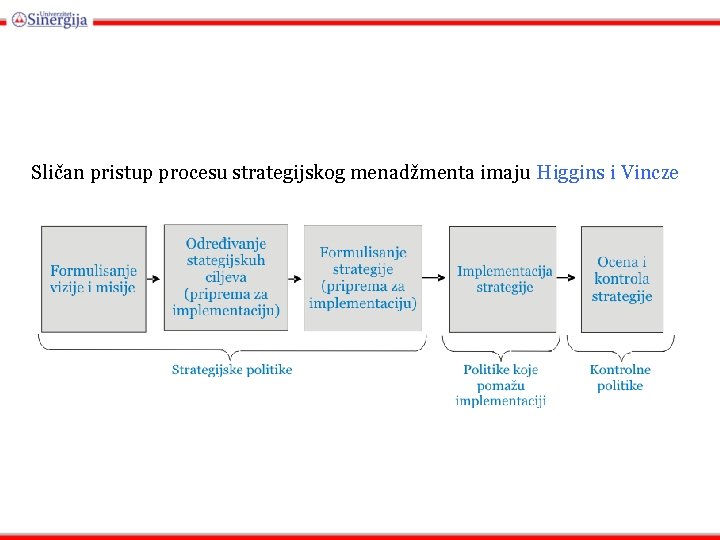 Univerzitet Sinergija

Sličan pristup procesu strategijskog menadžmenta imaju Higgins i Vincze

Formulisanje vizije i misije

Određivanje stategijskuh ciljeva (priprema za implementaciju)

Formulisanje strategije (priprema za implementaciju)

Implementacija strategije

Ocena i kontrola strategije

Strategijske politike

Politike koje pomažu implementaciji

Kontrolne politike